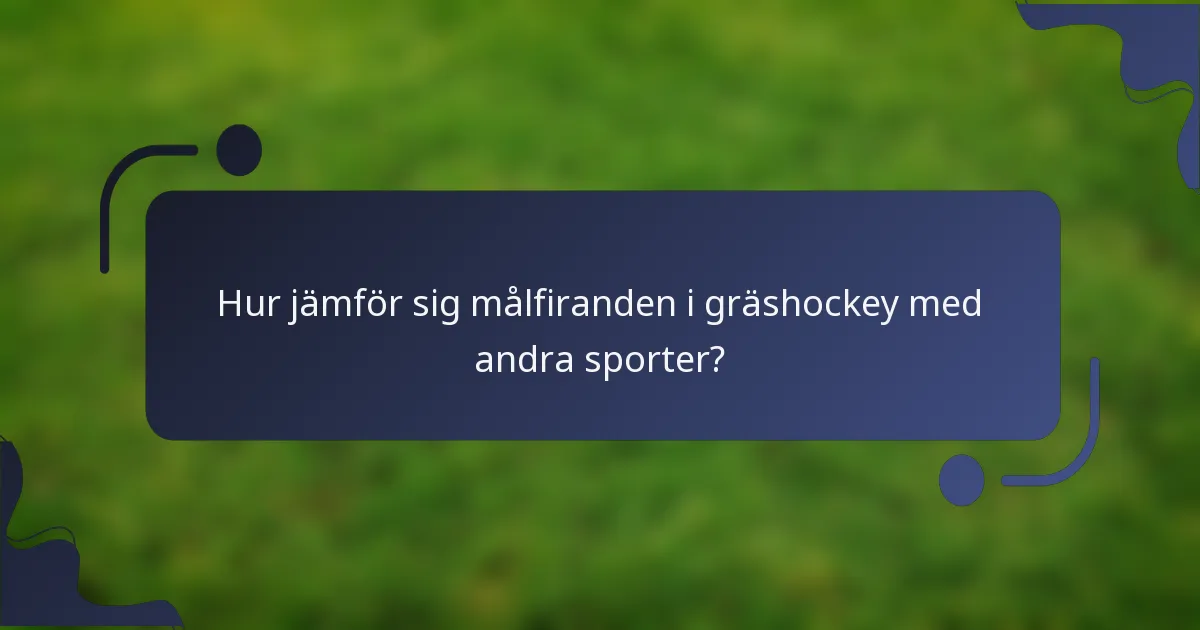 Hur jämför sig målfiranden i gräshockey med andra sporter?